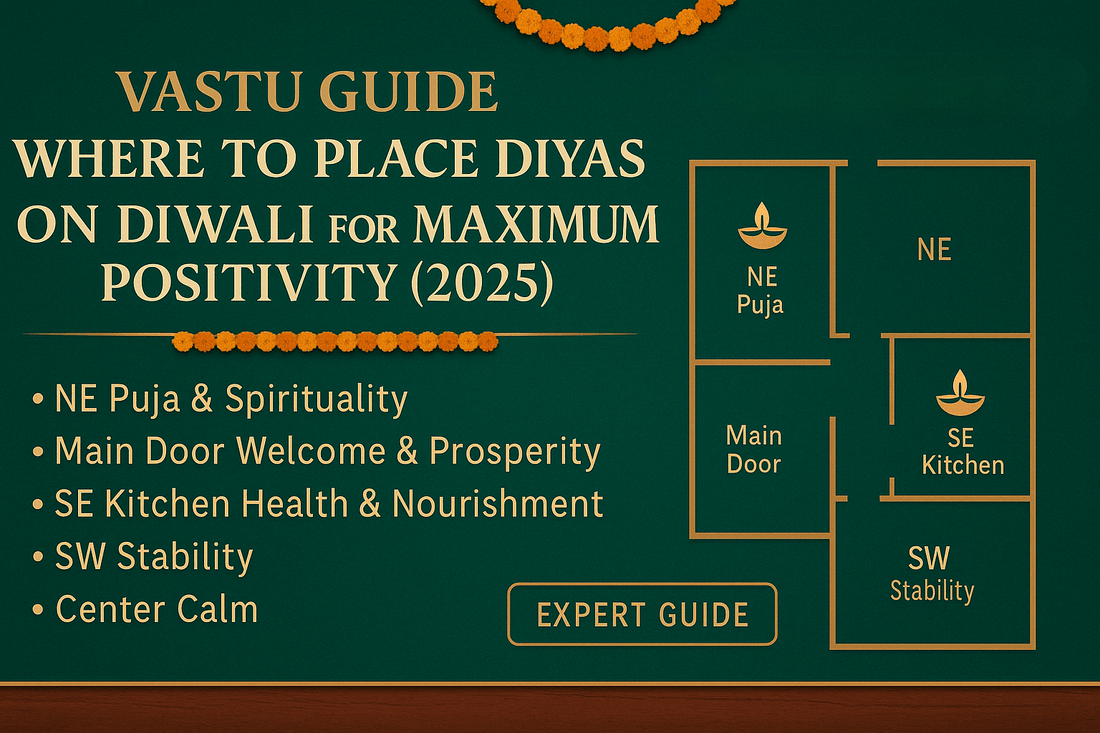 VASTU GUIDE
WHERE TO PLACE DIYAS ON DIWALI FOR MAXIMUM POSITIVITY (2025)

• NE Puja & Spirituality
• Main Door Welcome & Prosperity
• SE Kitchen Health & Nourishment
• SW Stability
• Center Calm

EXPERT GUIDE

NE Puja

NE

Main Door

SE Kitchen

SW Stability